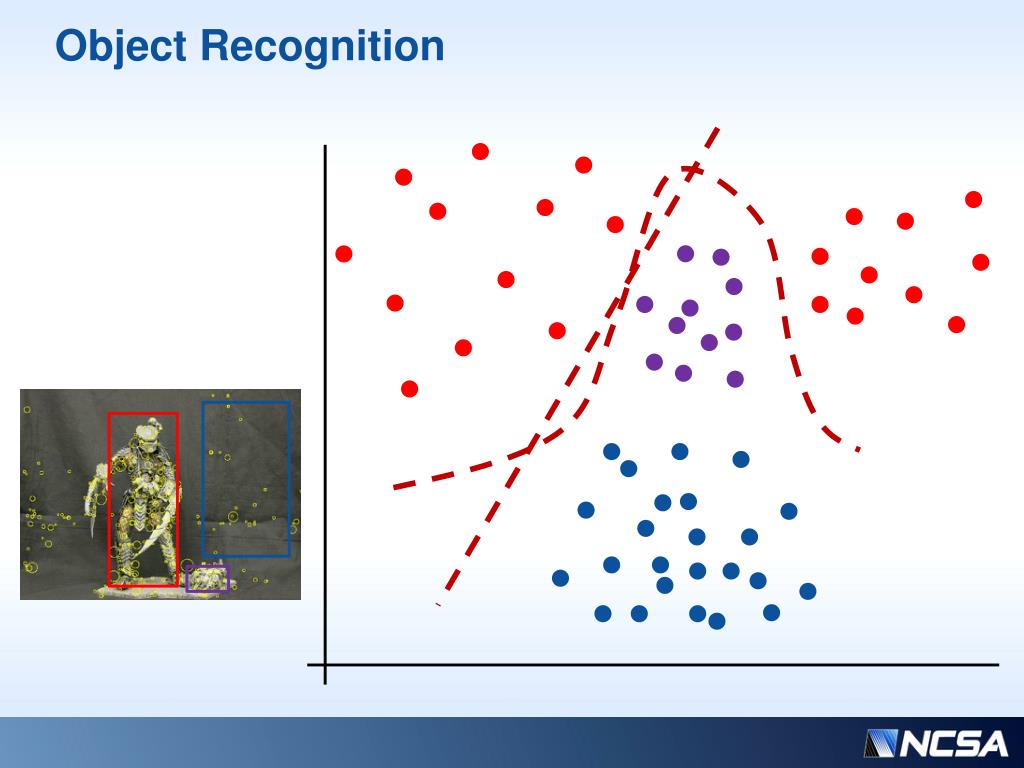 Object Recognition

NCSA